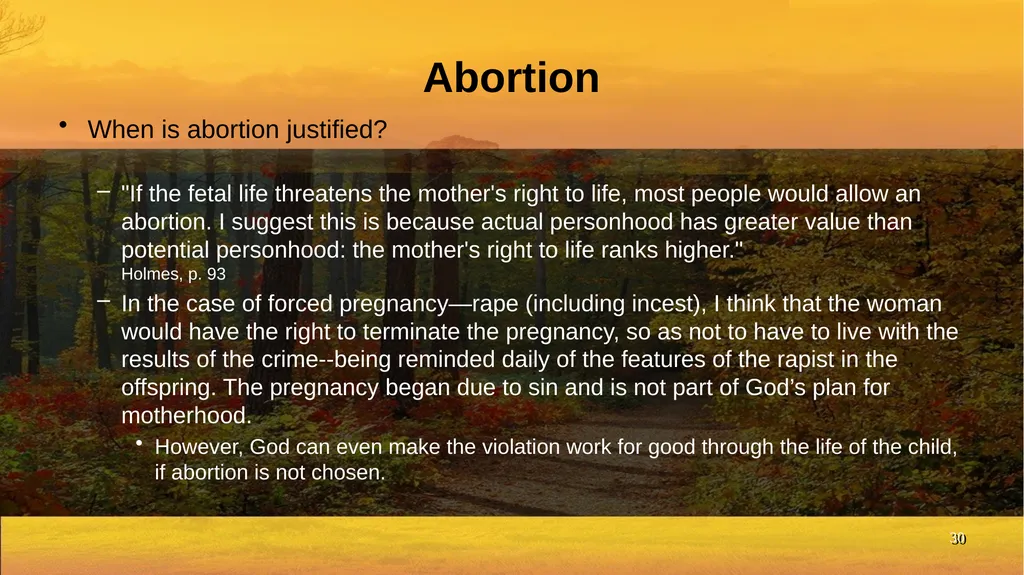 Abortion

• When is abortion justified?

– "If the fetal life threatens the mother's right to life, most people would allow an abortion. I suggest this is because actual personhood has greater value than potential personhood: the mother's right to life ranks higher." Holmes, p. 93

– In the case of forced pregnancy—rape (including incest), I think that the woman would have the right to terminate the pregnancy, so as not to have to live with the results of the crime--being reminded daily of the features of the rapist in the offspring. The pregnancy began due to sin and is not part of God's plan for motherhood.

• However, God can even make the violation work for good through the life of the child, if abortion is not chosen.

30